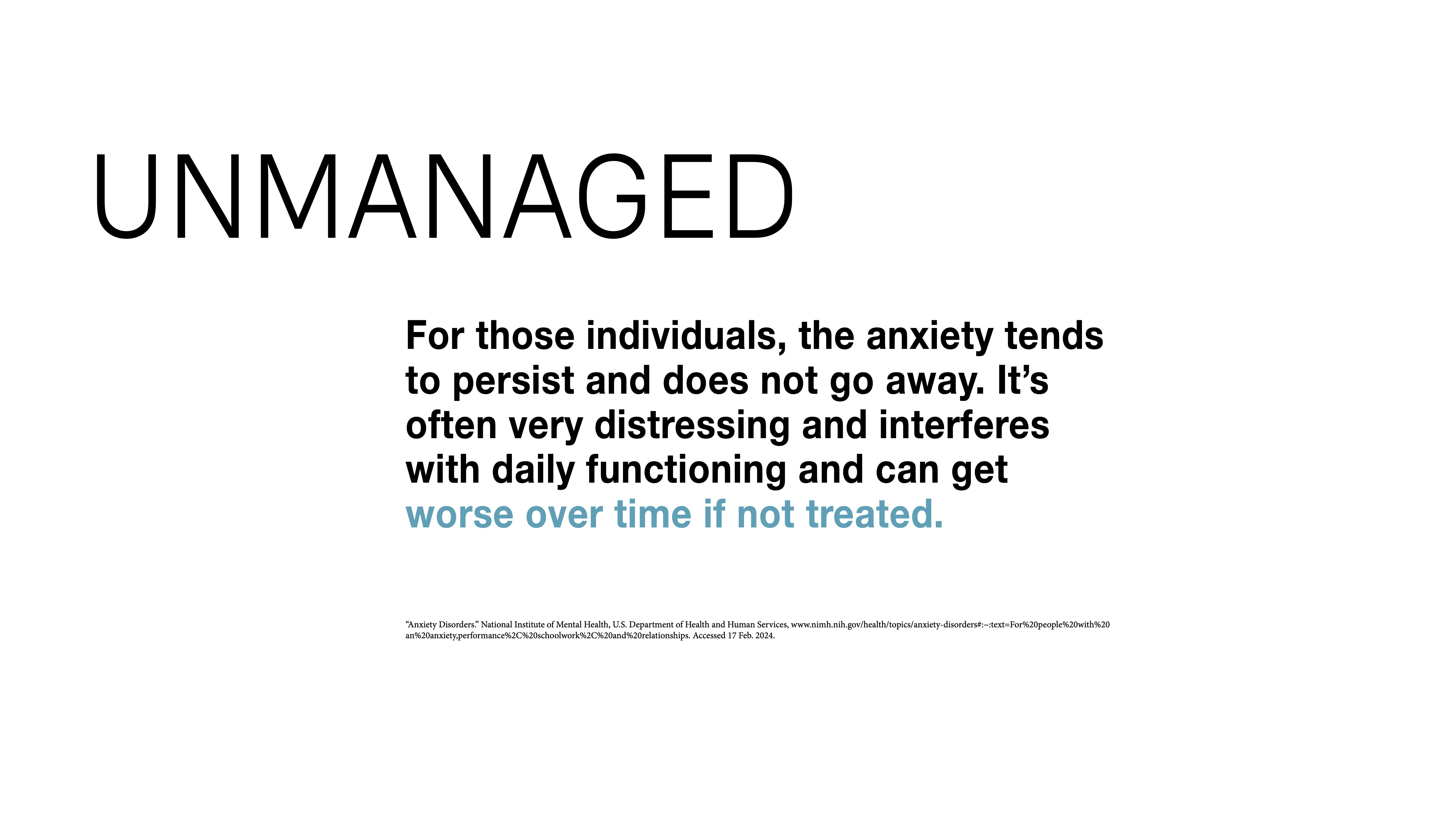 UNMANAGED

For those individuals, the anxiety tends to persist and does not go away. It’s often very distressing and interferes with daily functioning and can get worse over time if not treated.

“Anxiety Disorders.” National Institute of Mental Health, U.S. Department of Health and Human Services, www.nimh.nih.gov/health/topics/anxiety-disorders#:~:text=For%20people%20with%20an%20anxiety,performance%2C%20schoolwork%2C%20and%20relationships. Accessed 17 Feb. 2024.